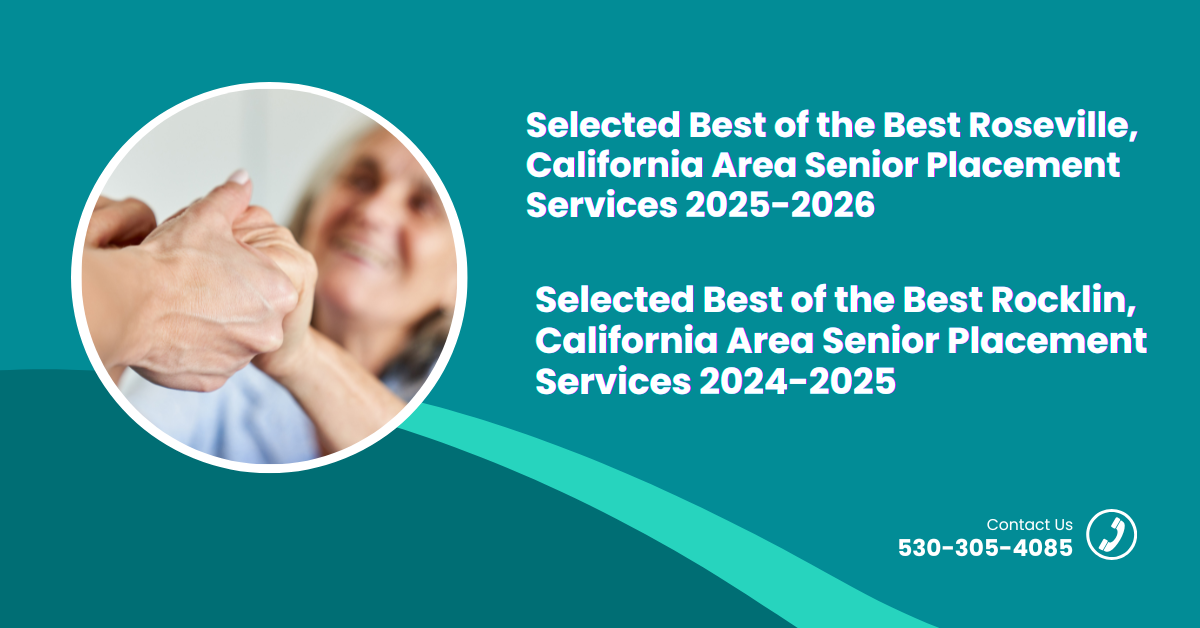 Selected Best of the Best Roseville, California Area Senior Placement Services 2025-2026

Selected Best of the Best Rocklin, California Area Senior Placement Services 2024-2025

Contact Us
530-305-4085